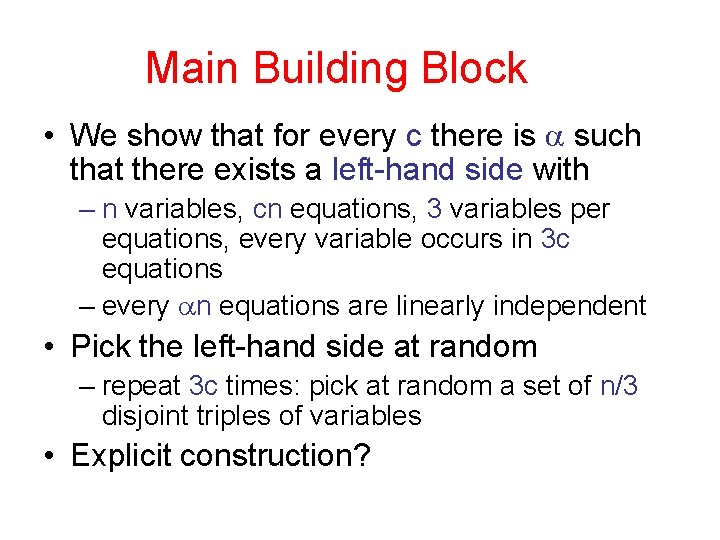 Main Building Block

• We show that for every c there is $\alpha$ such that there exists a left-hand side with
– n variables, cn equations, 3 variables per equations, every variable occurs in 3c equations
– every $\alpha$n equations are linearly independent
• Pick the left-hand side at random
– repeat 3c times: pick at random a set of n/3 disjoint triples of variables
• Explicit construction?